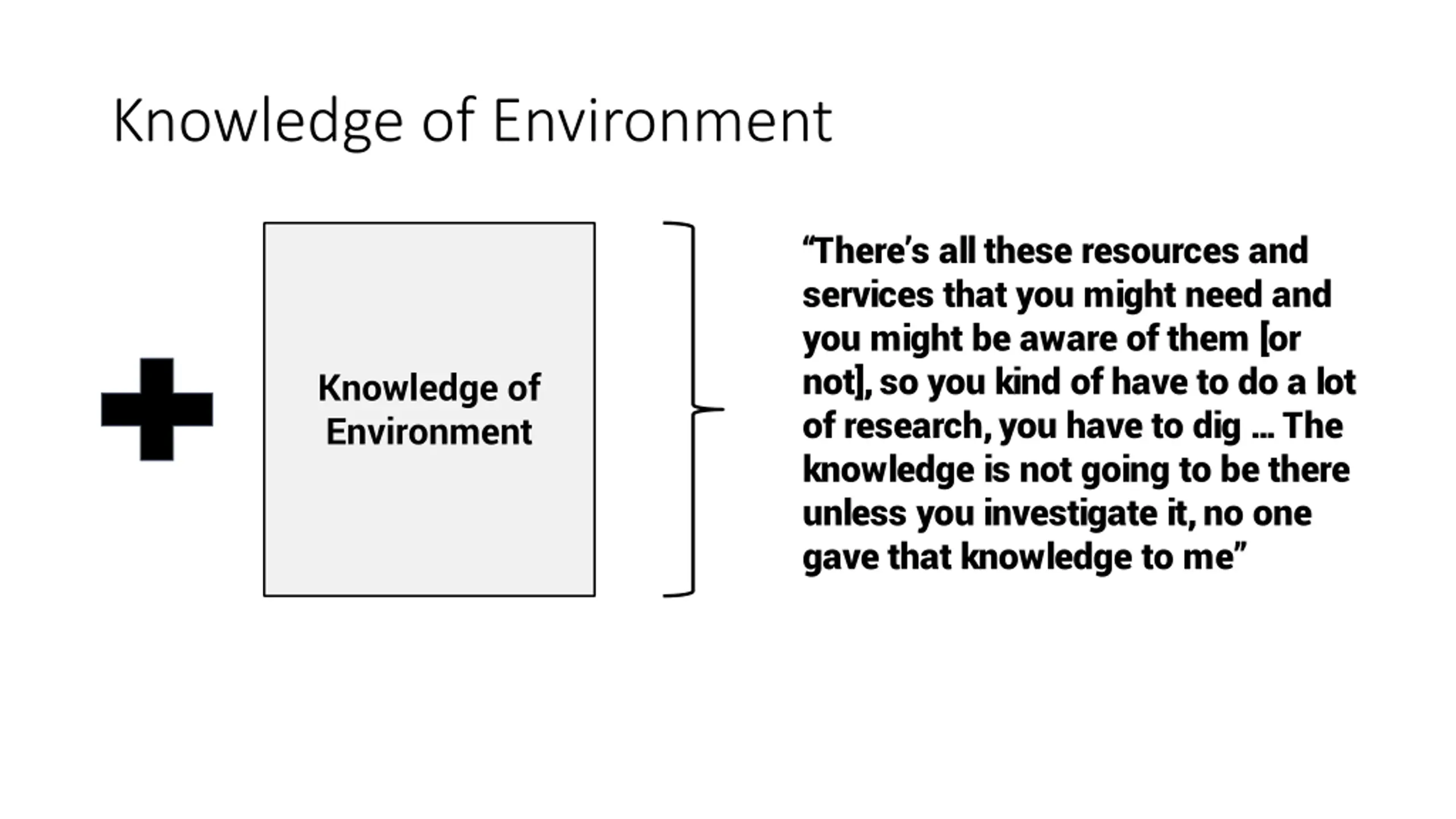 Knowledge of Environment

Knowledge of Environment

“There’s all these resources and services that you might need and you might be aware of them [or not], so you kind of have to do a lot of research, you have to dig … The knowledge is not going to be there unless you investigate it, no one gave that knowledge to me”